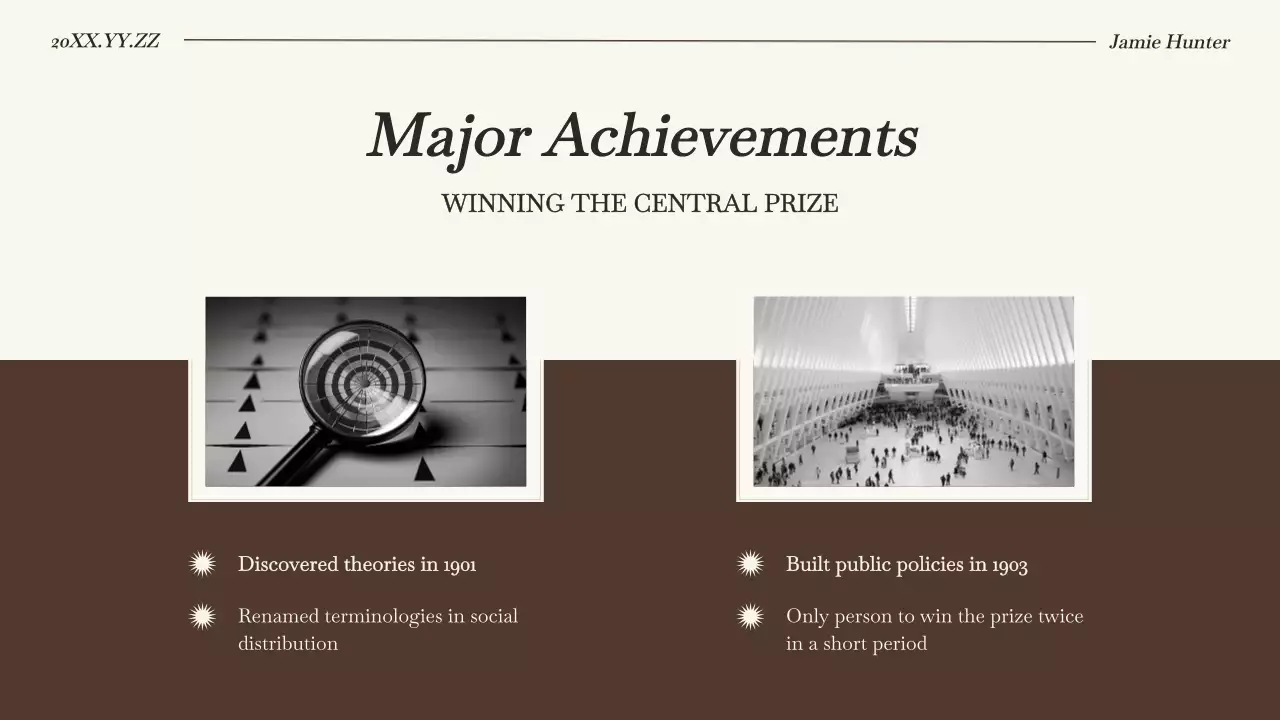 20XX.YY.ZZ

Jamie Hunter

Major Achievements

WINNING THE CENTRAL PRIZE

Discovered theories in 1901

Renamed terminologies in social distribution

Built public policies in 1903

Only person to win the prize twice in a short period